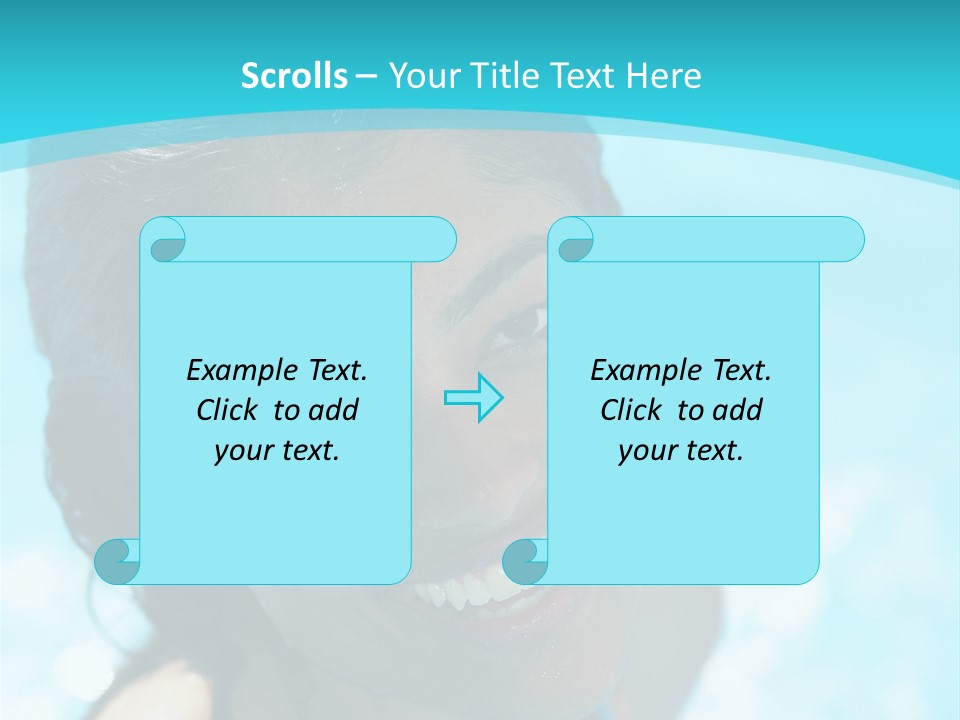 Scrolls – Your Title Text Here

Example Text. Click to add your text.

Example Text. Click to add your text.